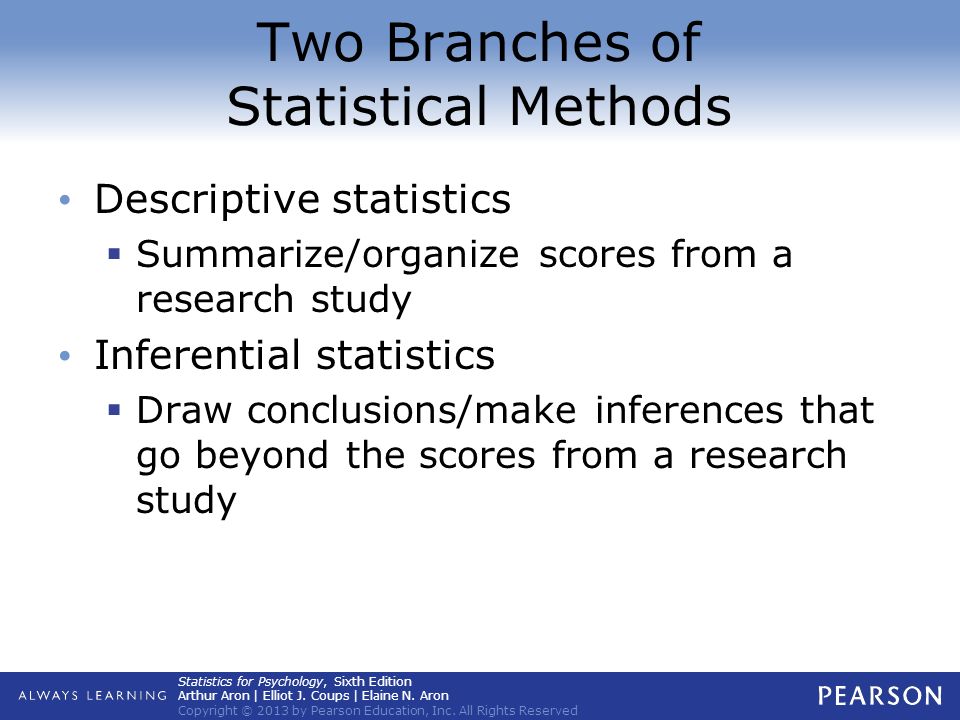 Two Branches of Statistical Methods

• Descriptive statistics
  ▪ Summarize/organize scores from a research study
• Inferential statistics
  ▪ Draw conclusions/make inferences that go beyond the scores from a research study

ALWAYS LEARNING

Statistics for Psychology, Sixth Edition
Arthur Aron | Elliot J. Coups | Elaine N. Aron
Copyright © 2013 by Pearson Education, Inc. All Rights Reserved

PEARSON